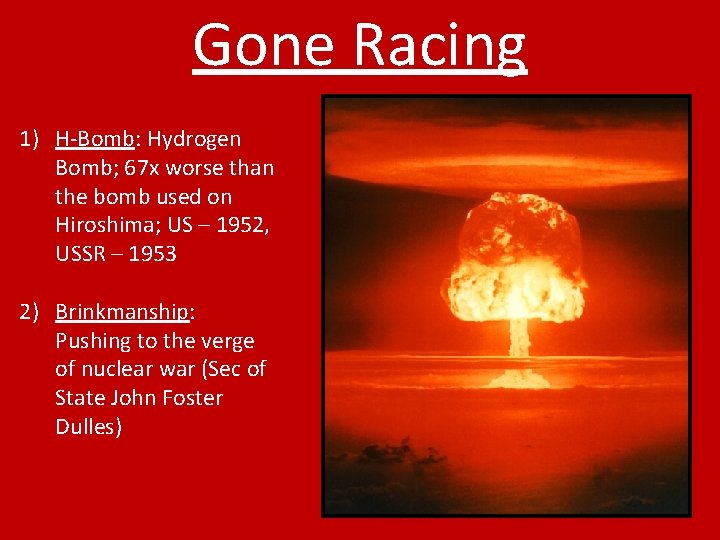 Gone Racing

1) H-Bomb: Hydrogen Bomb; 67x worse than the bomb used on Hiroshima; US – 1952, USSR – 1953

2) Brinkmanship: Pushing to the verge of nuclear war (Sec of State John Foster Dulles)